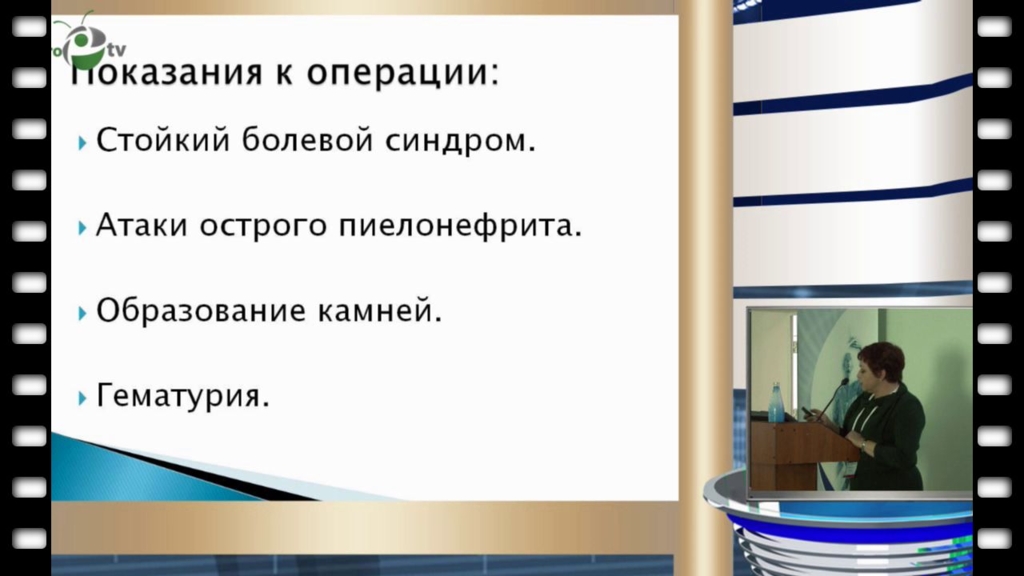 tv

Показания к операции:

Стойкий болевой синдром.

Атаки острого пиелонефрита.

Образование камней.

Гематурия.